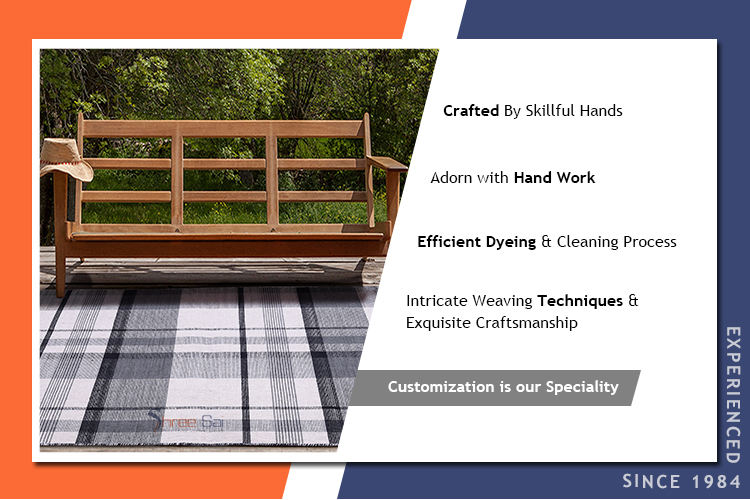 Crafted By Skillful Hands

Adorn with Hand Work

Efficient Dyeing & Cleaning Process

Intricate Weaving Techniques & Exquisite Craftsmanship

Customization is our Speciality

Shree Sai

EXPERIENCED

SINCE 1984